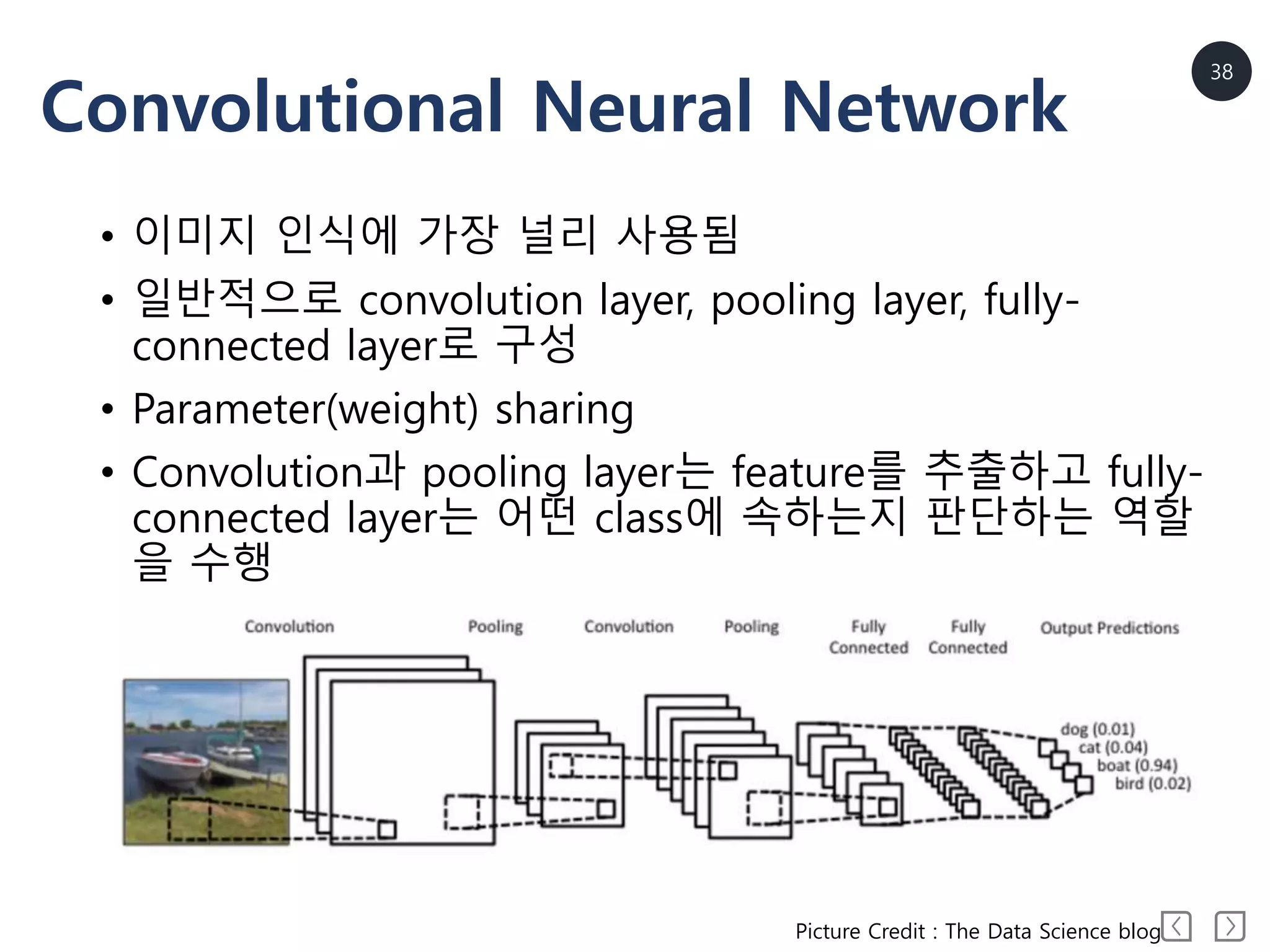 38

Convolutional Neural Network

• 이미지 인식에 가장 널리 사용됨
• 일반적으로 convolution layer, pooling layer, fully-connected layer로 구성
• Parameter(weight) sharing
• Convolution과 pooling layer는 feature를 추출하고 fully-connected layer는 어떤 class에 속하는지 판단하는 역할을 수행

Convolution
Pooling
Convolution
Pooling
Fully Connected
Fully Connected
Output Predictions

dog (0.01)
cat (0.04)
boat (0.94)
bird (0.02)

Picture Credit : The Data Science blog